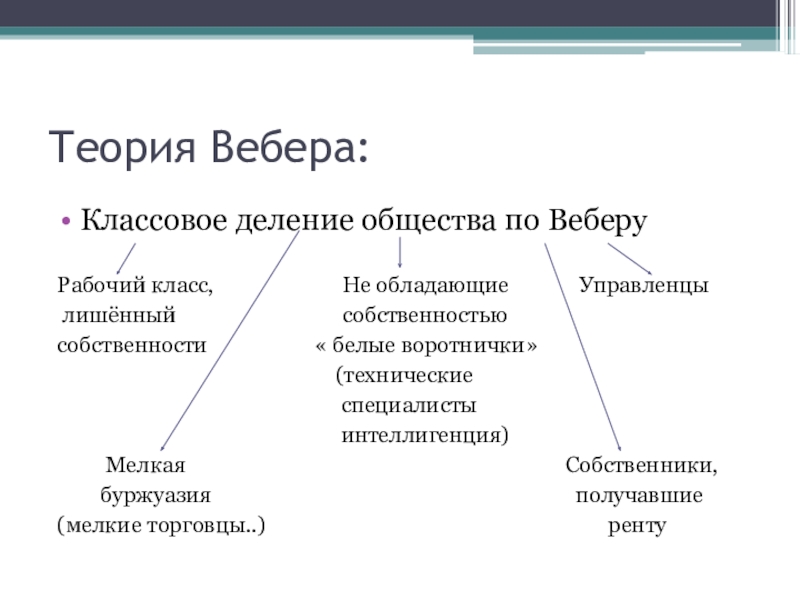 Теория Вебера:

• Классовое деление общества по Веберу

Рабочий класс, лишённый собственности

Не обладающие собственностью « белые воротнички» (технические специалисты интеллигенция)

Управленцы

Мелкая буржуазия (мелкие торговцы..)

Собственники, получавшие ренту